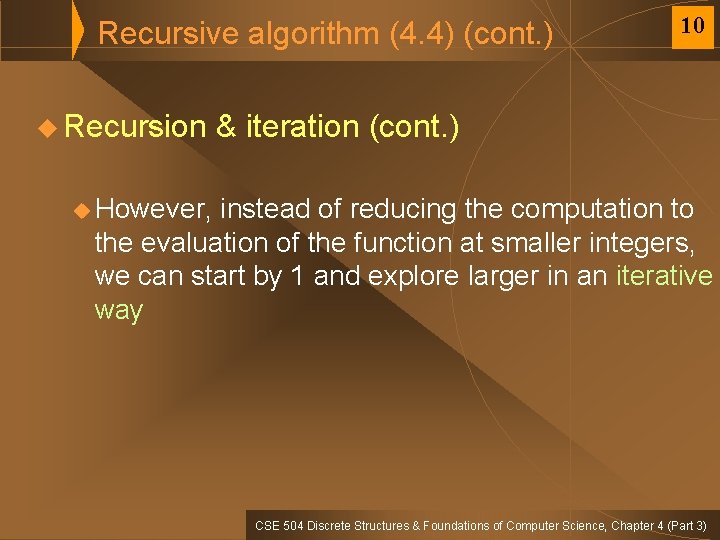 Recursive algorithm (4.4) (cont.)

10

Recursion & iteration (cont.)

However, instead of reducing the computation to the evaluation of the function at smaller integers, we can start by 1 and explore larger in an iterative way

CSE 504 Discrete Structures & Foundations of Computer Science, Chapter 4 (Part 3)